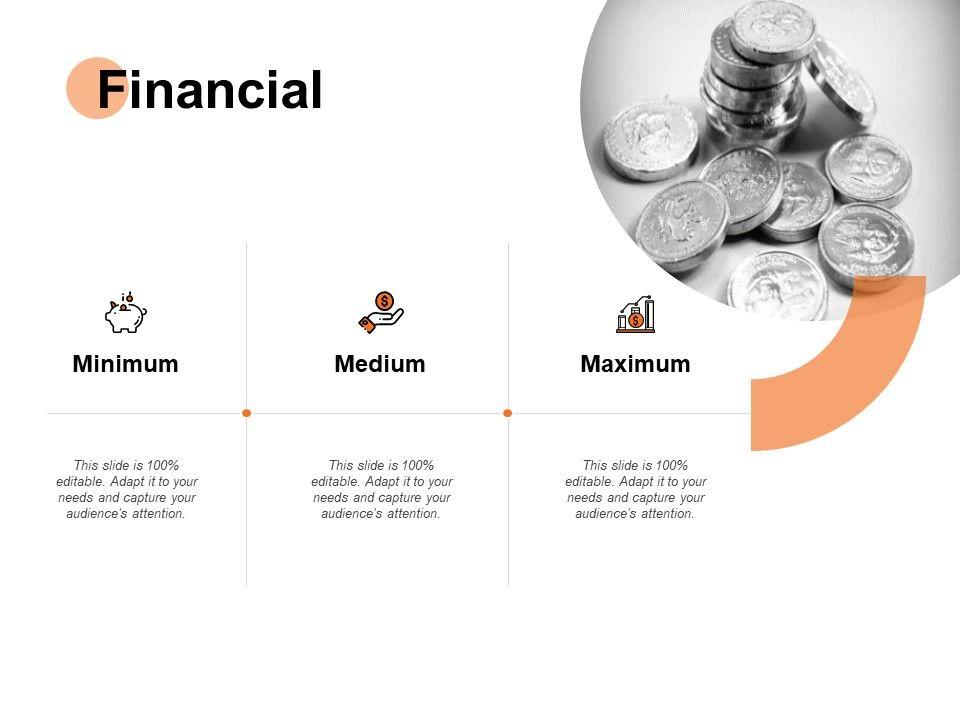 Financial

Minimum

This slide is 100% editable. Adapt it to your needs and capture your audience's attention.

Medium

This slide is 100% editable. Adapt it to your needs and capture your audience's attention.

Maximum

This slide is 100% editable. Adapt it to your needs and capture your audience's attention.